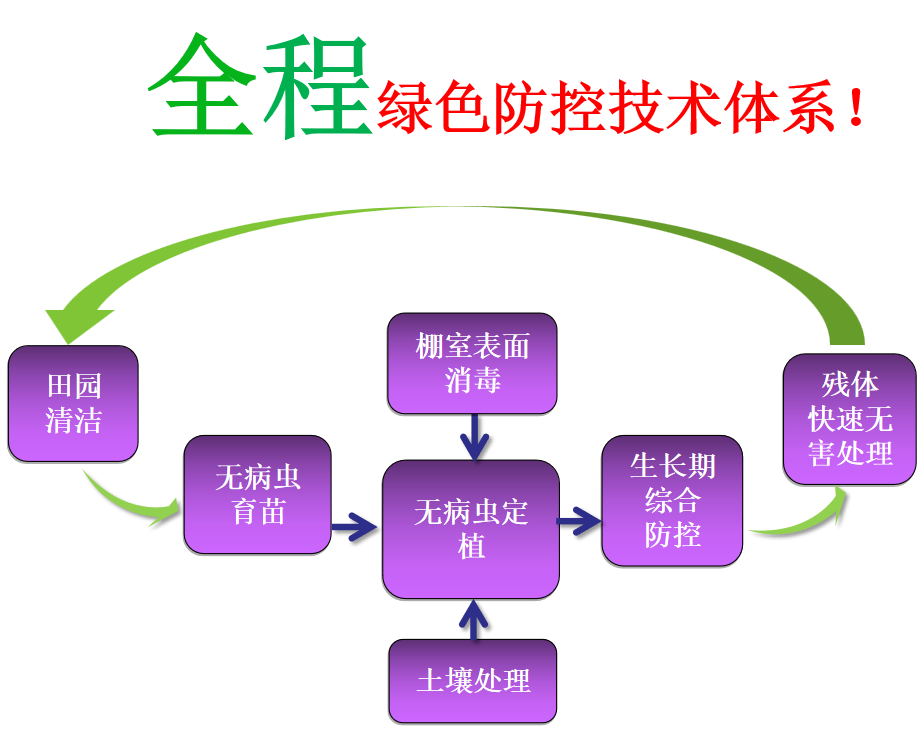 全程绿色防控技术体系！

田园清洁

无病虫育苗

棚室表面消毒

无病虫定植

土壤处理

生长期综合防控

残体快速无害处理